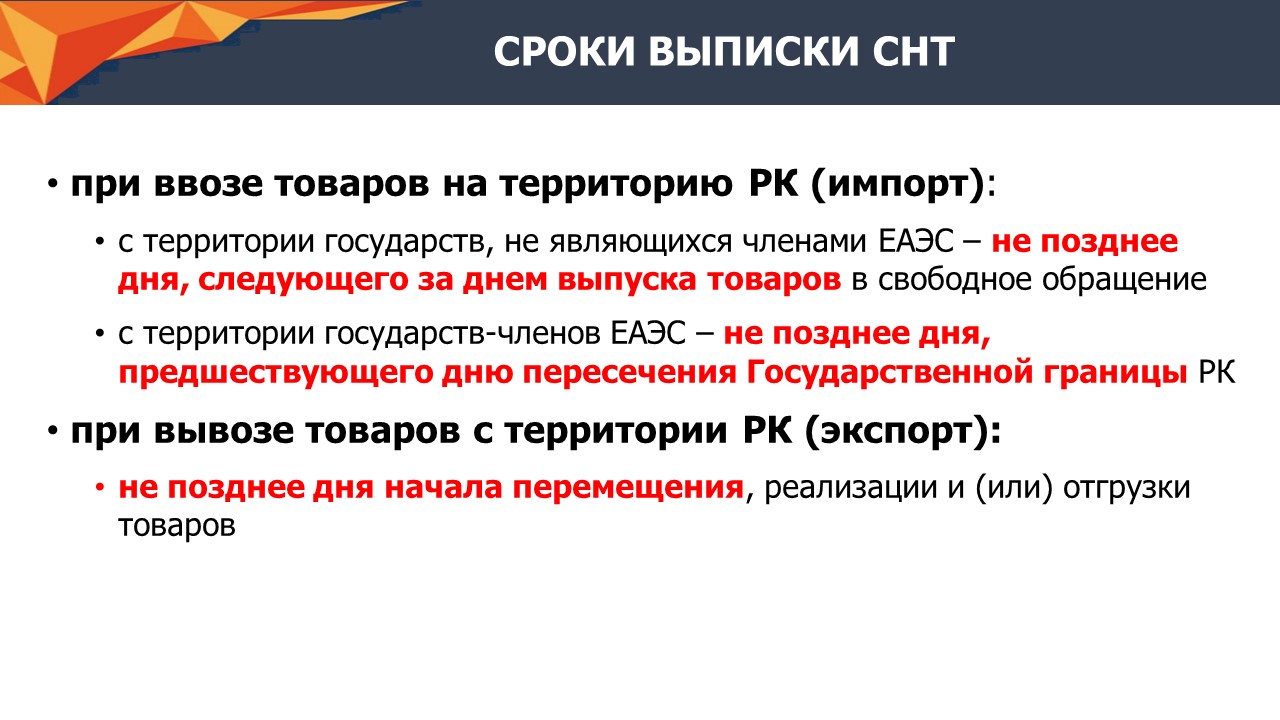 СРОКИ ВЫПИСКИ СНТ

• при ввозе товаров на территорию РК (импорт):

• с территории государств, не являющихся членами ЕАЭС – не позднее дня, следующего за днем выпуска товаров в свободное обращение

• с территории государств-членов ЕАЭС – не позднее дня, предшествующего дню пересечения Государственной границы РК

• при вывозе товаров с территории РК (экспорт):

• не позднее дня начала перемещения, реализации и (или) отгрузки товаров